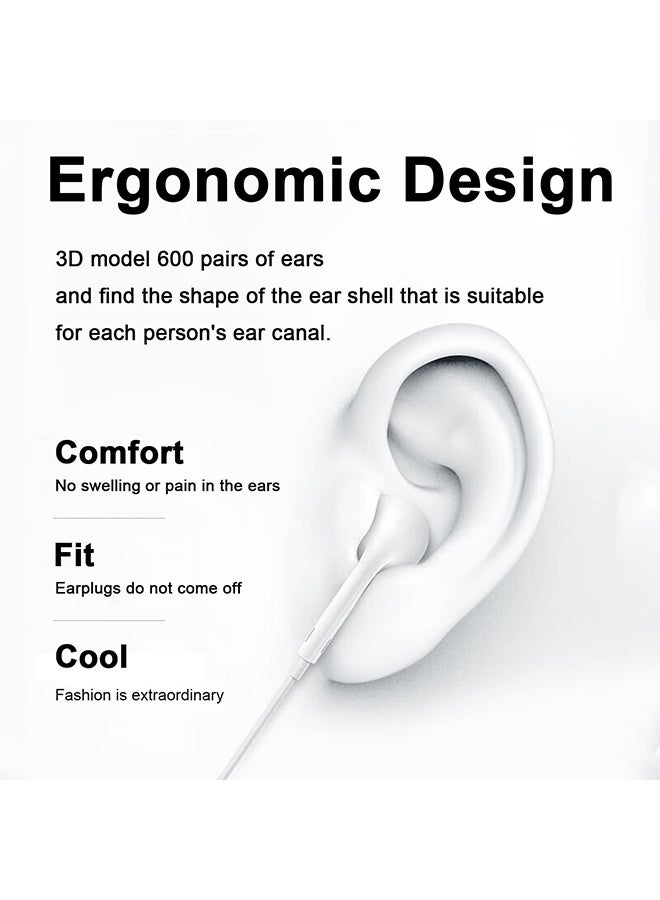 Ergonomic Design

3D model 600 pairs of ears
and find the shape of the ear shell that is suitable
for each person's ear canal.

Comfort
No swelling or pain in the ears

Fit
Earplugs do not come off

Cool
Fashion is extraordinary